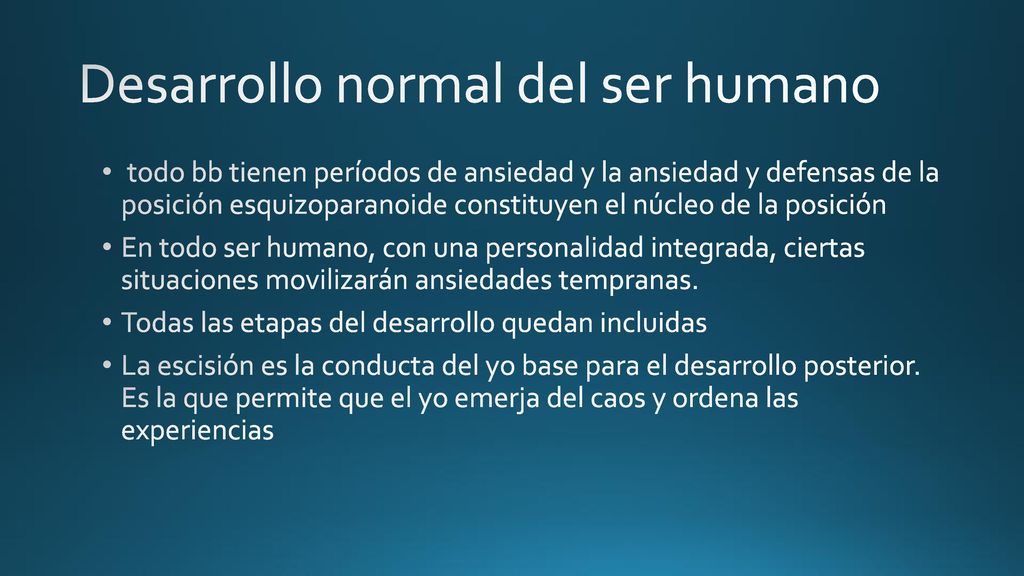 Desarrollo normal del ser humano

• todo bb tienen períodos de ansiedad y la ansiedad y defensas de la posición esquizoparanoide constituyen el núcleo de la posición

• En todo ser humano, con una personalidad integrada, ciertas situaciones movilizarán ansiedades tempranas.

• Todas las etapas del desarrollo quedan incluidas

• La escisión es la conducta del yo base para el desarrollo posterior. Es la que permite que el yo emerja del caos y ordena las experiencias